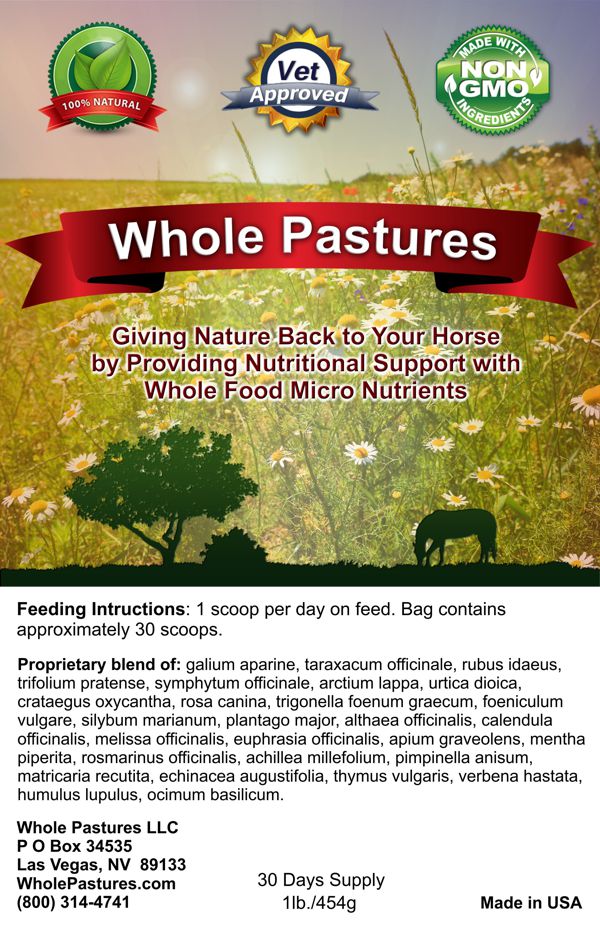 100% NATURAL

Vet Approved

MADE WITH NON GMO INGREDIENTS

Whole Pastures

Giving Nature Back to Your Horse by Providing Nutritional Support with Whole Food Micro Nutrients

Feeding Intructions: 1 scoop per day on feed. Bag contains approximately 30 scoops.

Proprietary blend of: galium aparine, taraxacum officinale, rubus idaeus, trifolium pratense, symphytum officinale, arctium lappa, urtica dioica, crataegus oxycantha, rosa canina, trigonella foenum graecum, foeniculum vulgare, silybum marianum, plantago major, althaea officinalis, calendula officinalis, melissa officinalis, euphrasia officinalis, apium graveolens, mentha piperita, rosmarinus officinalis, achillea millefolium, pimpinella anisum, matricaria recutita, echinacea augustifolia, thymus vulgaris, verbena hastata, humulus lupulus, ocimum basilicum.

Whole Pastures LLC
P O Box 34535
Las Vegas, NV 89133
WholePastures.com
(800) 314-4741

30 Days Supply
1lb./454g

Made in USA